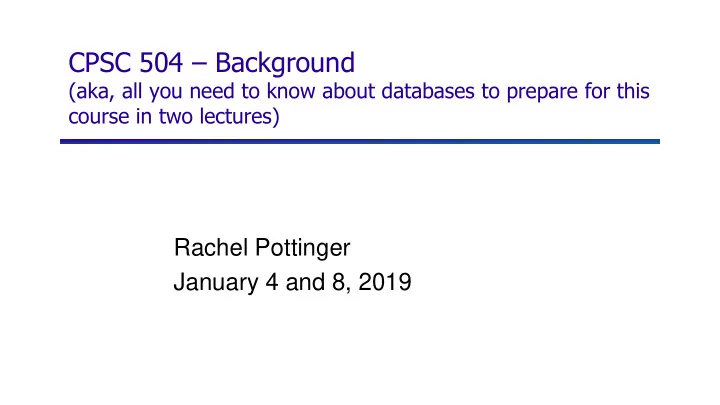 CPSC 504 – Background
(aka, all you need to know about databases to prepare for this course in two lectures)

Rachel Pottinger
January 4 and 8, 2019